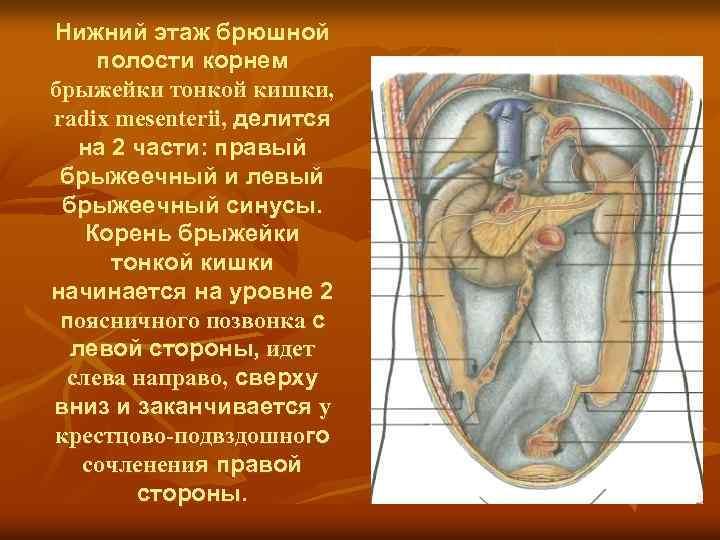 Нижний этаж брюшной полости корнем брыжейки тонкой кишки, radix mesenterii, делится на 2 части: правый брыжеечный и левый брыжеечный синусы. Корень брыжейки тонкой кишки начинается на уровне 2 поясничного позвонка с левой стороны, идет слева направо, сверху вниз и заканчивается у крестцово-подвздошного сочленения правой стороны.